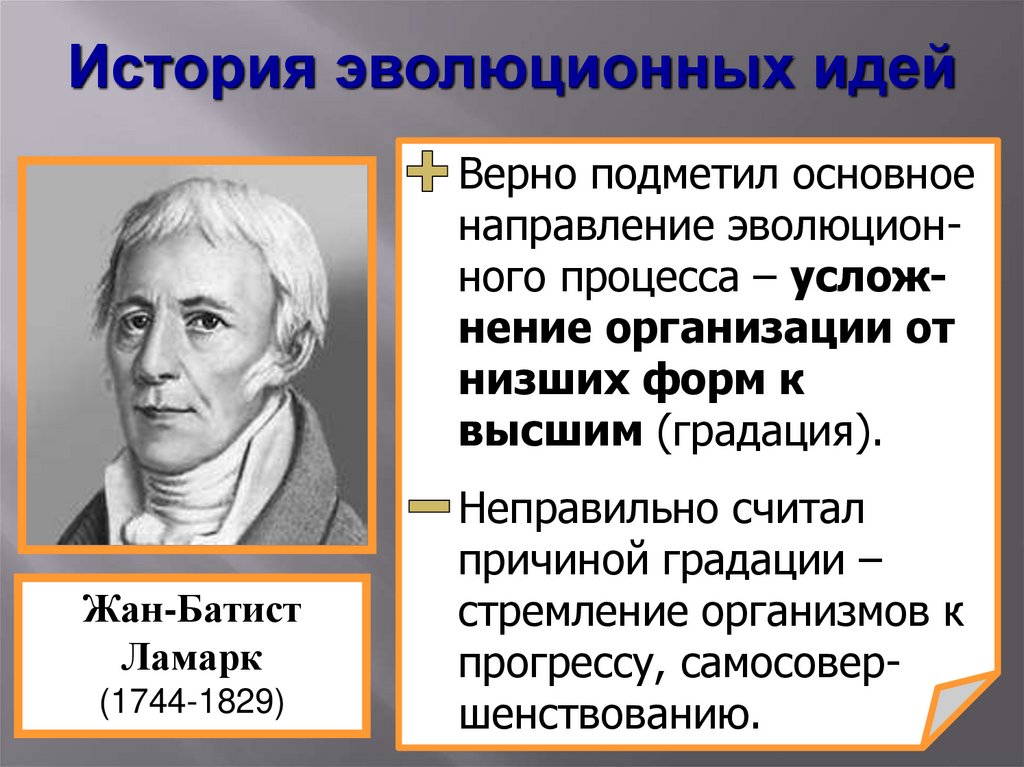 История эволюционных идей

Жан-Батист Ламарк
(1744-1829)

Верно подметил основное направление эволюционного процесса – усложнение организации от низших форм к высшим (градация).

Неправильно считал причиной градации – стремление организмов к прогрессу, самосовершенствованию.